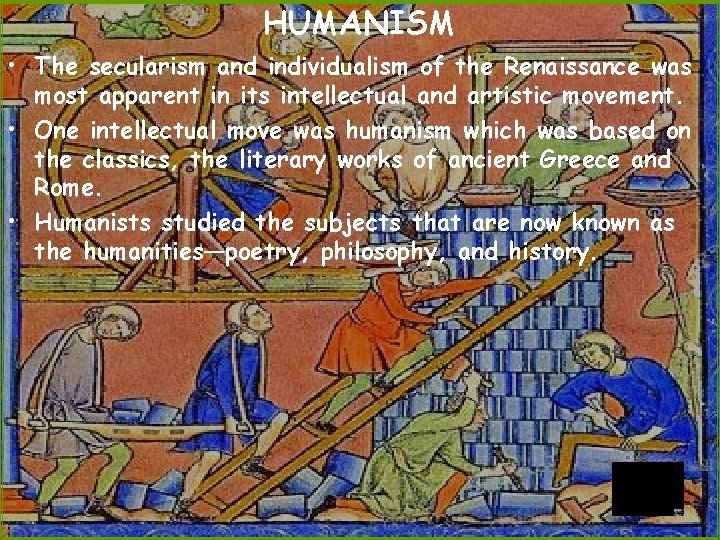 HUMANISM

• The secularism and individualism of the Renaissance was most apparent in its intellectual and artistic movement.

• One intellectual move was humanism which was based on the classics, the literary works of ancient Greece and Rome.

• Humanists studied the subjects that are now known as the humanities—poetry, philosophy, and history.